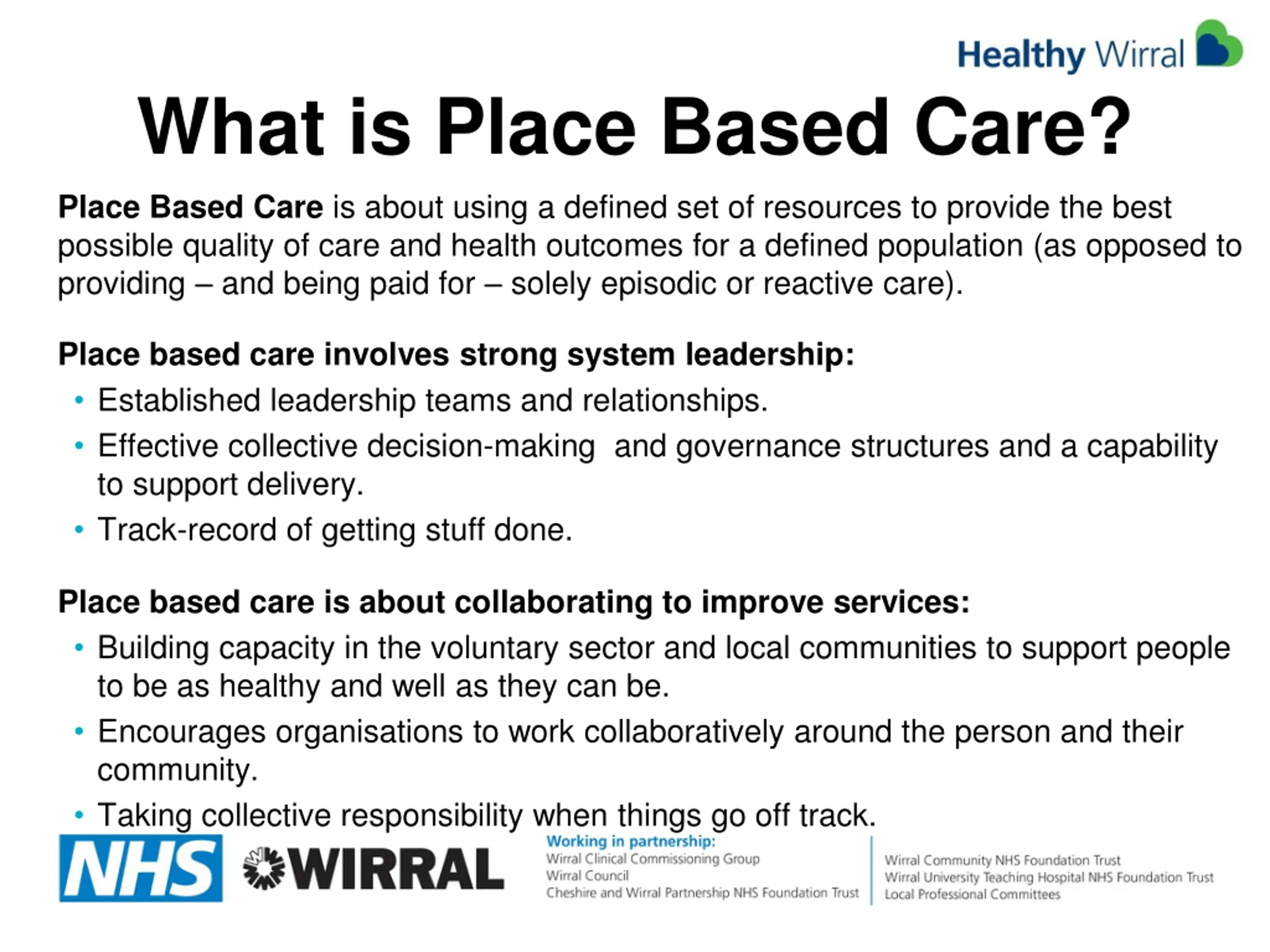 Healthy Wirral

What is Place Based Care?

Place Based Care is about using a defined set of resources to provide the best possible quality of care and health outcomes for a defined population (as opposed to providing – and being paid for – solely episodic or reactive care).

Place based care involves strong system leadership:
• Established leadership teams and relationships.
• Effective collective decision-making and governance structures and a capability to support delivery.
• Track-record of getting stuff done.

Place based care is about collaborating to improve services:
• Building capacity in the voluntary sector and local communities to support people to be as healthy and well as they can be.
• Encourages organisations to work collaboratively around the person and their community.
• Taking collective responsibility when things go off track.

NHS WIRRAL

Working in partnership:
Wirral Clinical Commissioning Group
Wirral Council
Cheshire and Wirral Partnership NHS Foundation Trust

Wirral Community NHS Foundation Trust
Wirral University Teaching Hospital NHS Foundation Trust
Local Professional Committees